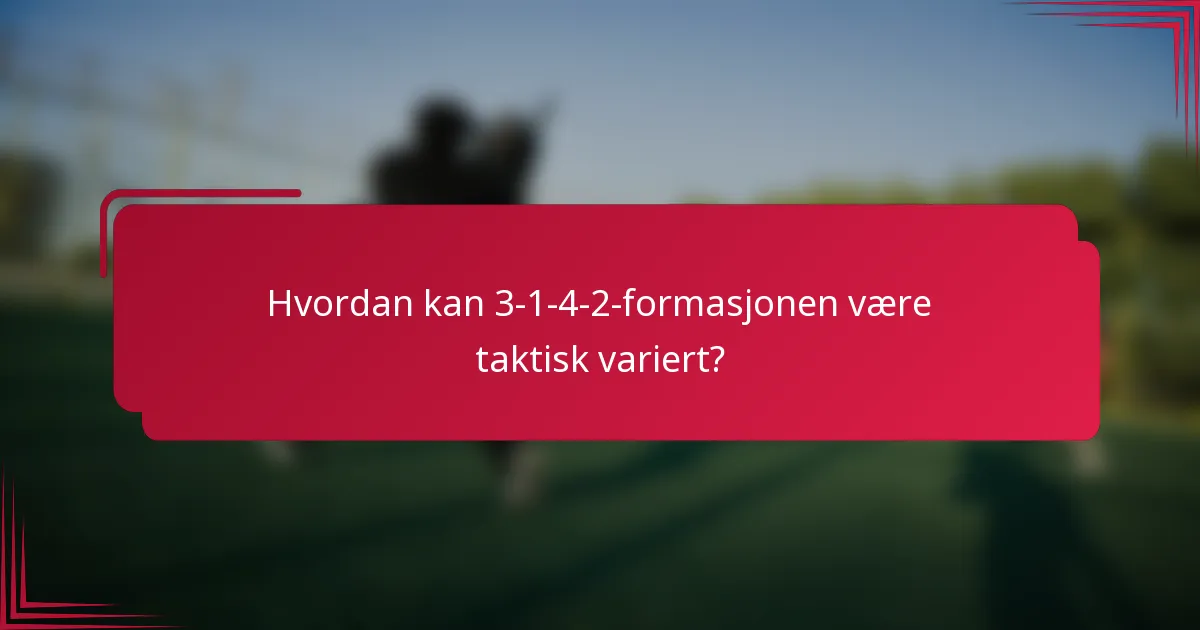 Hvordan kan 3-1-4-2-formasjonen være taktisk variert?